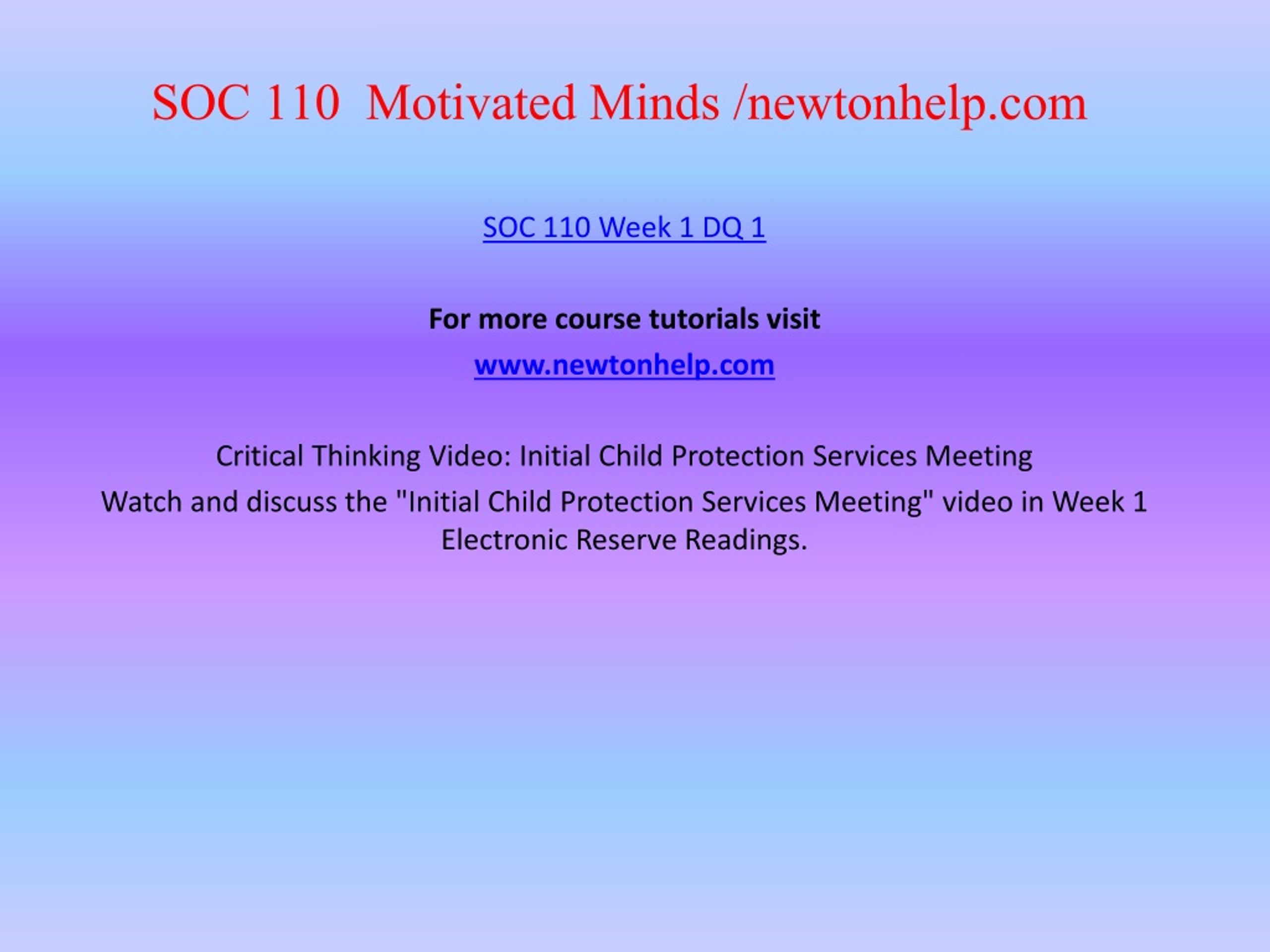 SOC 110 Motivated Minds /newtonhelp.com

SOC 110 Week 1 DQ 1

For more course tutorials visit

www.newtonhelp.com

Critical Thinking Video: Initial Child Protection Services Meeting

Watch and discuss the "Initial Child Protection Services Meeting" video in Week 1 Electronic Reserve Readings.